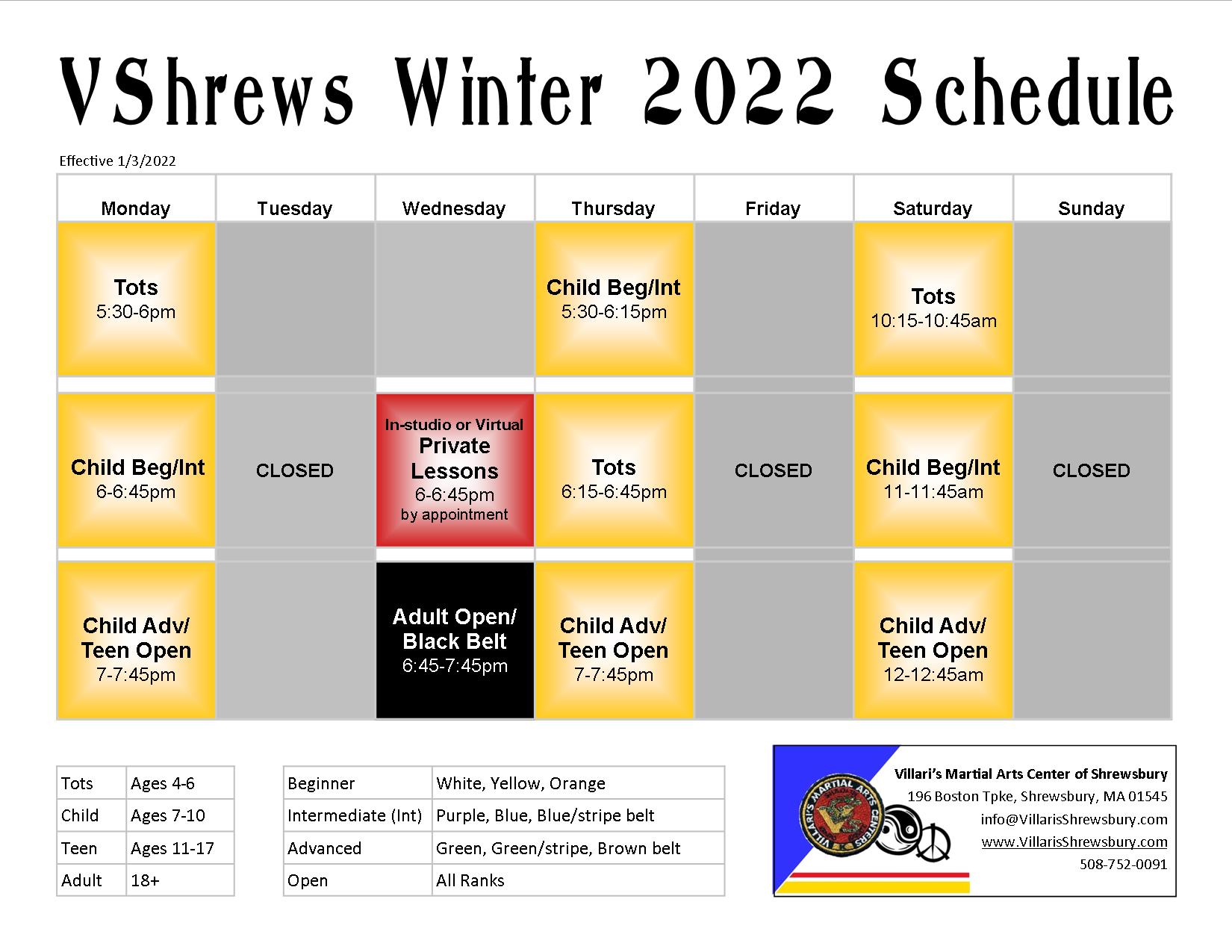 VShrews Winter 2022 Schedule

Effective 1/3/2022

| Monday | Tuesday | Wednesday | Thursday | Friday | Saturday | Sunday |
|---|---|---|---|---|---|---|
| Tots 5:30-6pm | | | Child Beg/Int 5:30-6:15pm | | Tots 10:15-10:45am | |
| Child Beg/Int 6-6:45pm | CLOSED | In-studio or Virtual Private Lessons 6-6:45pm by appointment | Tots 6:15-6:45pm | CLOSED | Child Beg/Int 11-11:45am | CLOSED |
| Child Adv/ Teen Open 7-7:45pm | | Adult Open/ Black Belt 6:45-7:45pm | Child Adv/ Teen Open 7-7:45pm | | Child Adv/ Teen Open 12-12:45am | |

| Tots | Ages 4-6 |
|---|---|
| Child | Ages 7-10 |
| Teen | Ages 11-17 |
| Adult | 18+ |

| Beginner | White, Yellow, Orange |
|---|---|
| Intermediate (Int) | Purple, Blue, Blue/stripe belt |
| Advanced | Green, Green/stripe, Brown belt |
| Open | All Ranks |

VILLARI'S MARTIAL ARTS CENTERS

Villari's Martial Arts Center of Shrewsbury
196 Boston Tpke, Shrewsbury, MA 01545
info@VillarisShrewsbury.com
www.VillarisShrewsbury.com
508-752-0091